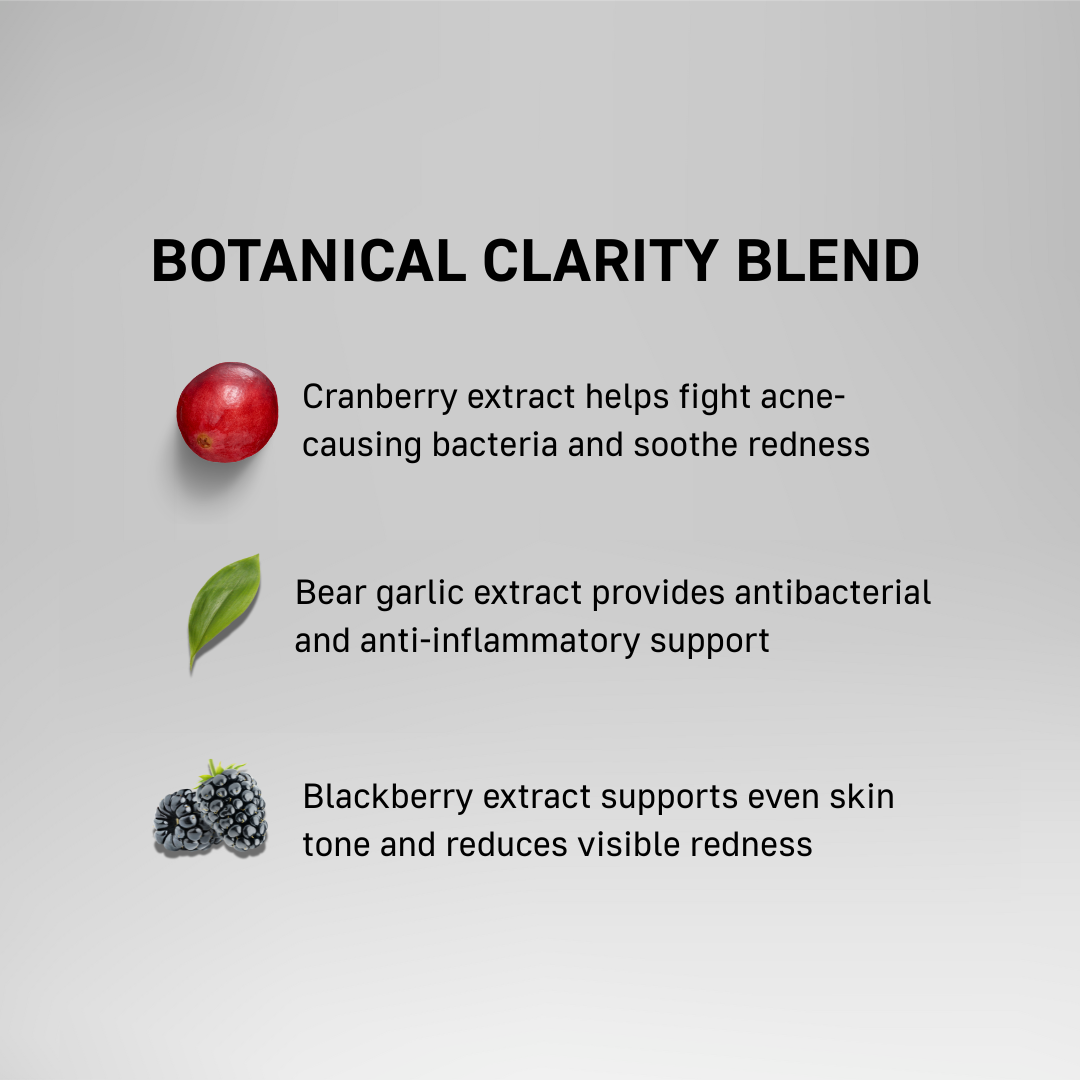 BOTANICAL CLARITY BLEND

Cranberry extract helps fight acne-causing bacteria and soothe redness

Bear garlic extract provides antibacterial and anti-inflammatory support

Blackberry extract supports even skin tone and reduces visible redness